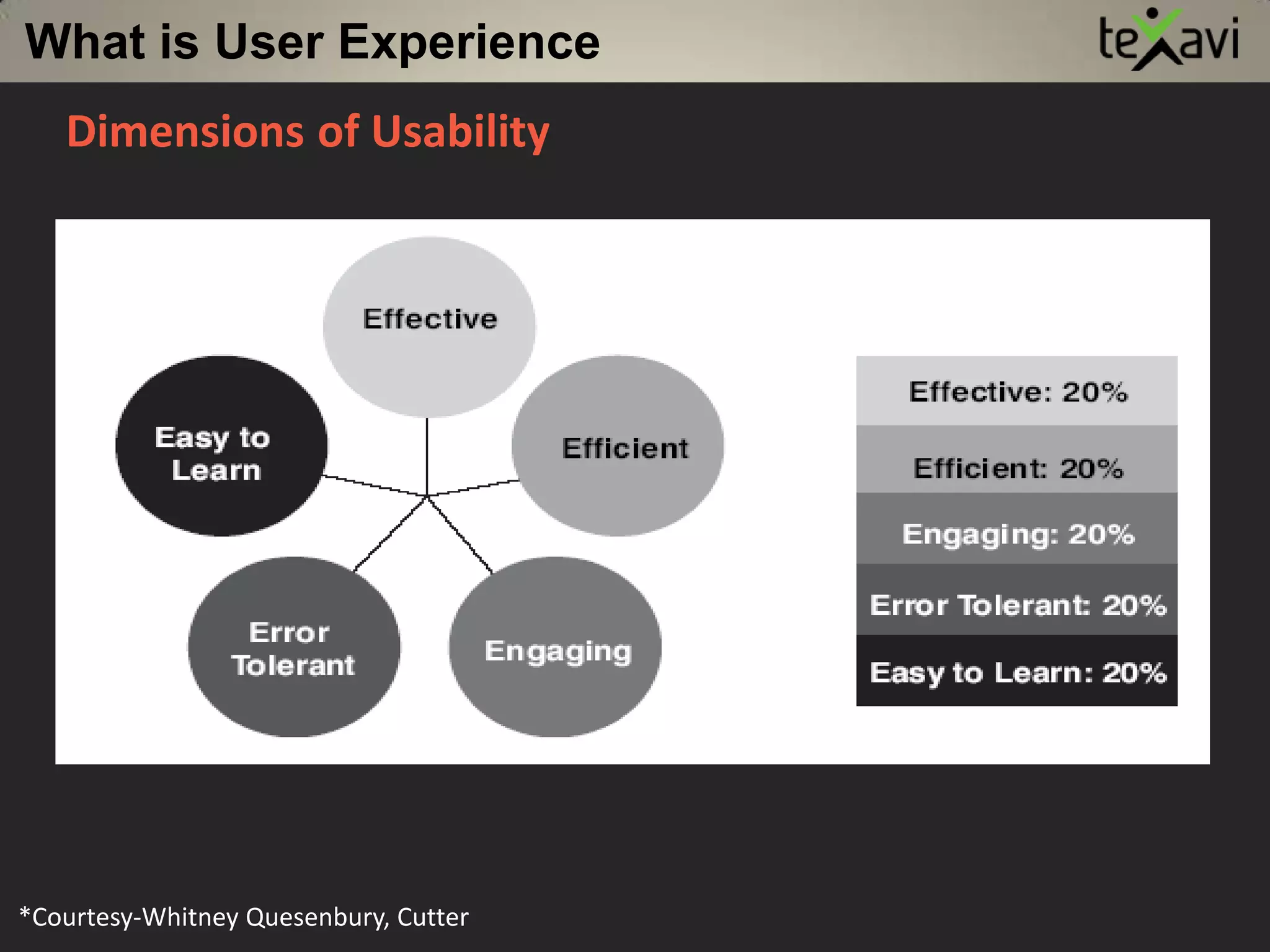 What is User Experience

texavi

Dimensions of Usability

Effective

Easy to Learn

Efficient

Error Tolerant

Engaging

Effective: 20%

Efficient: 20%

Engaging: 20%

Error Tolerant: 20%

Easy to Learn: 20%

*Courtesy-Whitney Quesenbury, Cutter